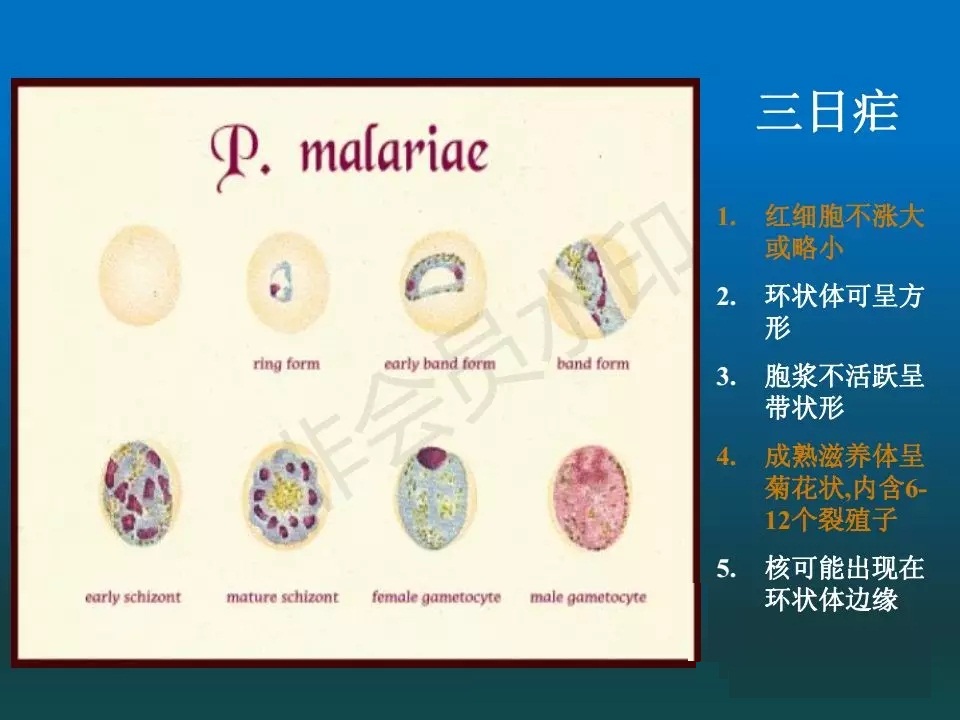 P. malariae

ring form

early band form

band form

early schizont

mature schizont

female gametocyte

male gametocyte

非会员水印

三日疟

1. 红细胞不涨大或略小

2. 环状体可呈方形

3. 胞浆不活跃呈带状形

4. 成熟滋养体呈菊花状,内含6-12个裂殖子

5. 核可能出现在环状体边缘